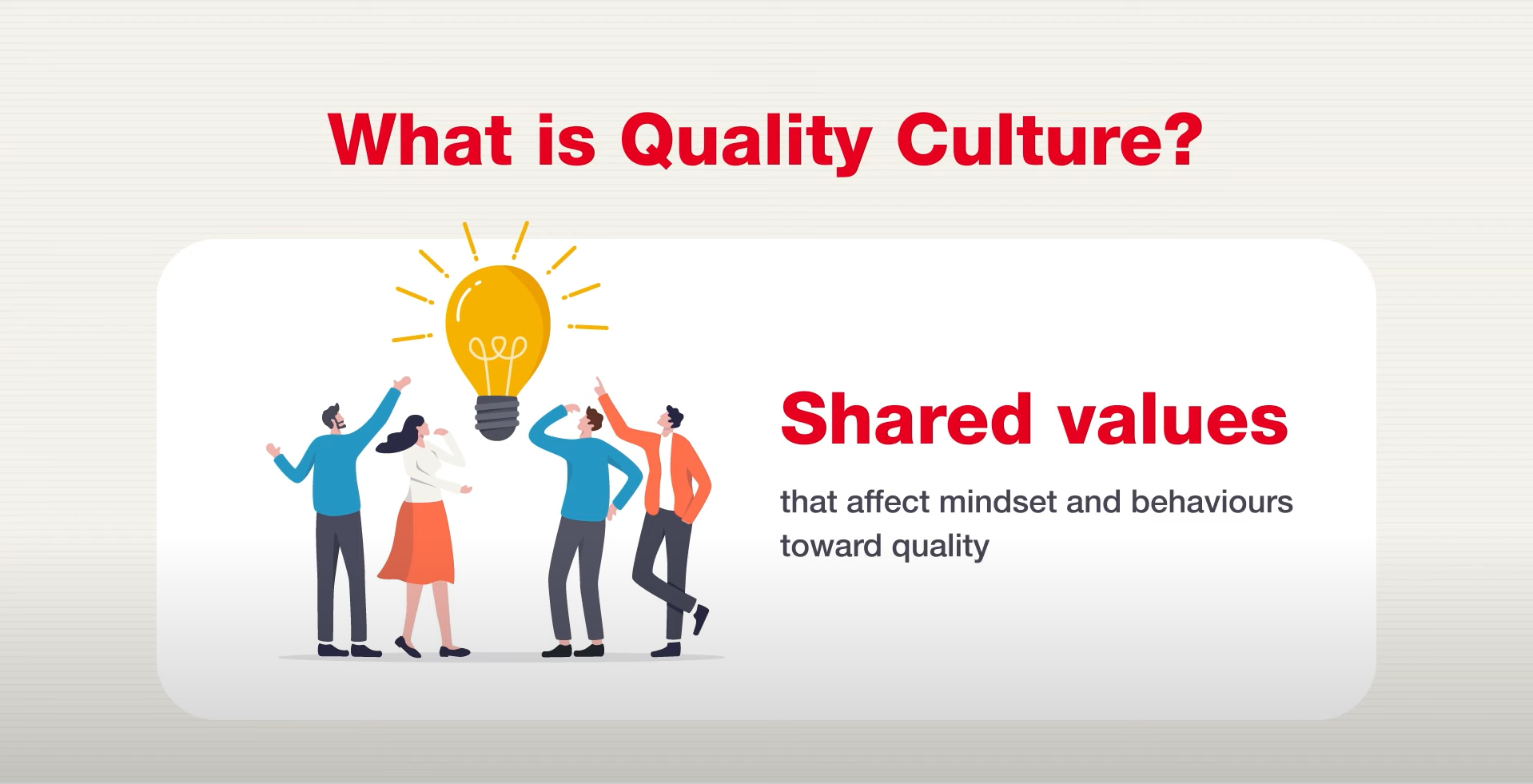 What is Quality Culture?

Shared values

that affect mindset and behaviours toward quality